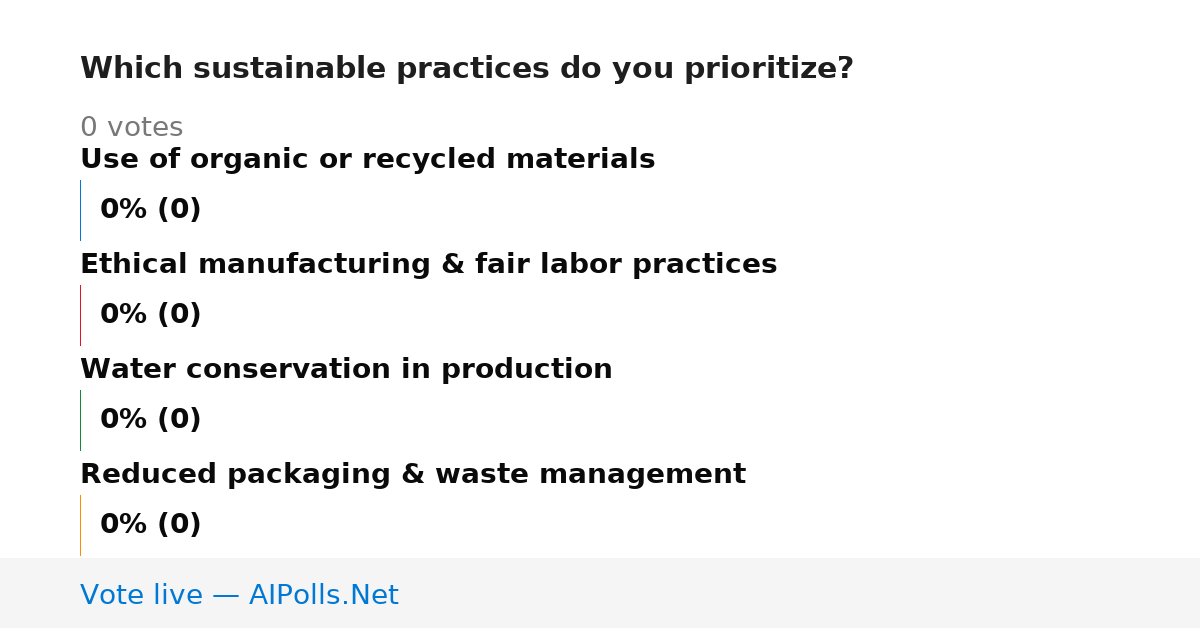 Which sustainable practices do you prioritize?

0 votes

Use of organic or recycled materials

0% (0)

Ethical manufacturing & fair labor practices

0% (0)

Water conservation in production

0% (0)

Reduced packaging & waste management

0% (0)

Vote live — AIPolls.Net